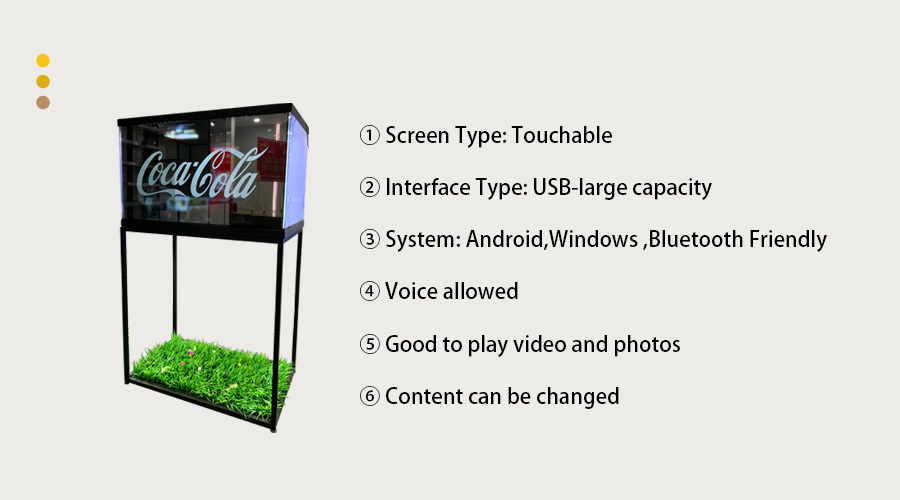 Coca-Cola

① Screen Type: Touchable

② Interface Type: USB-large capacity

③ System: Android,Windows ,Bluetooth Friendly

④ Voice allowed

⑤ Good to play video and photos

⑥ Content can be changed